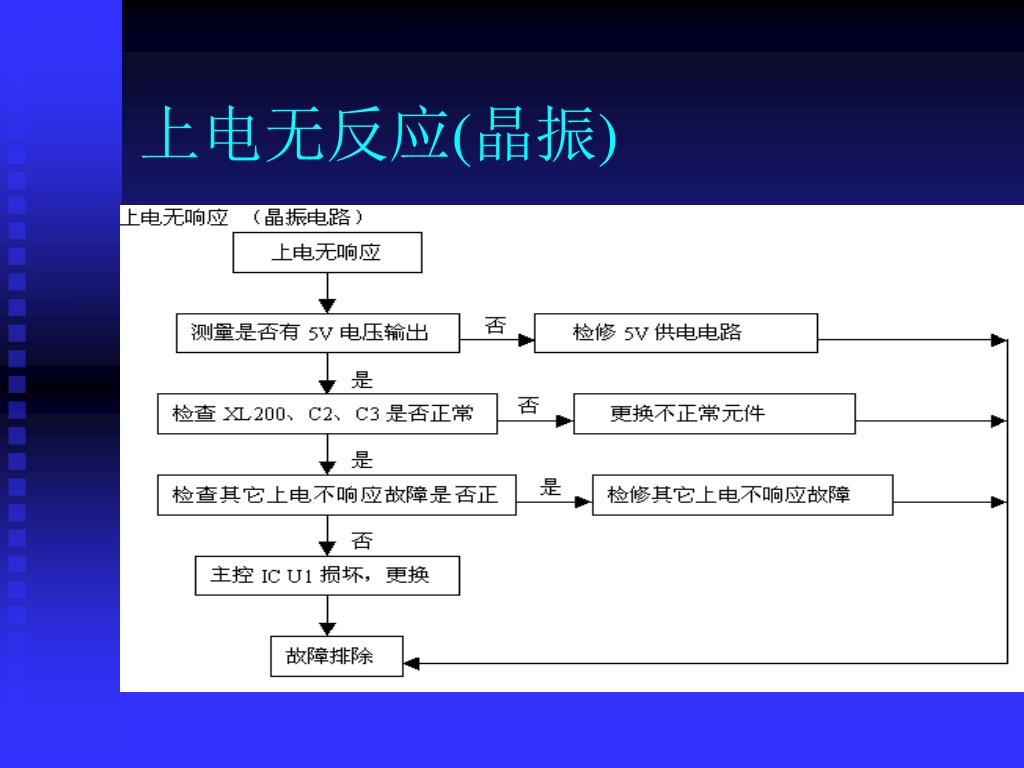 上电无反应(晶振)

上电无响应 （晶振电路）

上电无响应

测量是否有 5V 电压输出

否

检修 5V 供电电路

是

检查 XL200、C2、C3 是否正常

否

更换不正常元件

是

检查其它上电不响应故障是否正

是

检修其它上电不响应故障

否

主控 IC U1 损坏，更换

故障排除